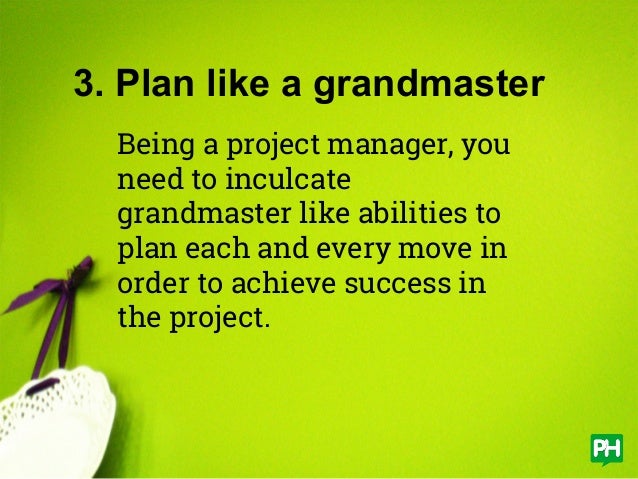 3. Plan like a grandmaster

Being a project manager, you need to inculcate grandmaster like abilities to plan each and every move in order to achieve success in the project.

PH